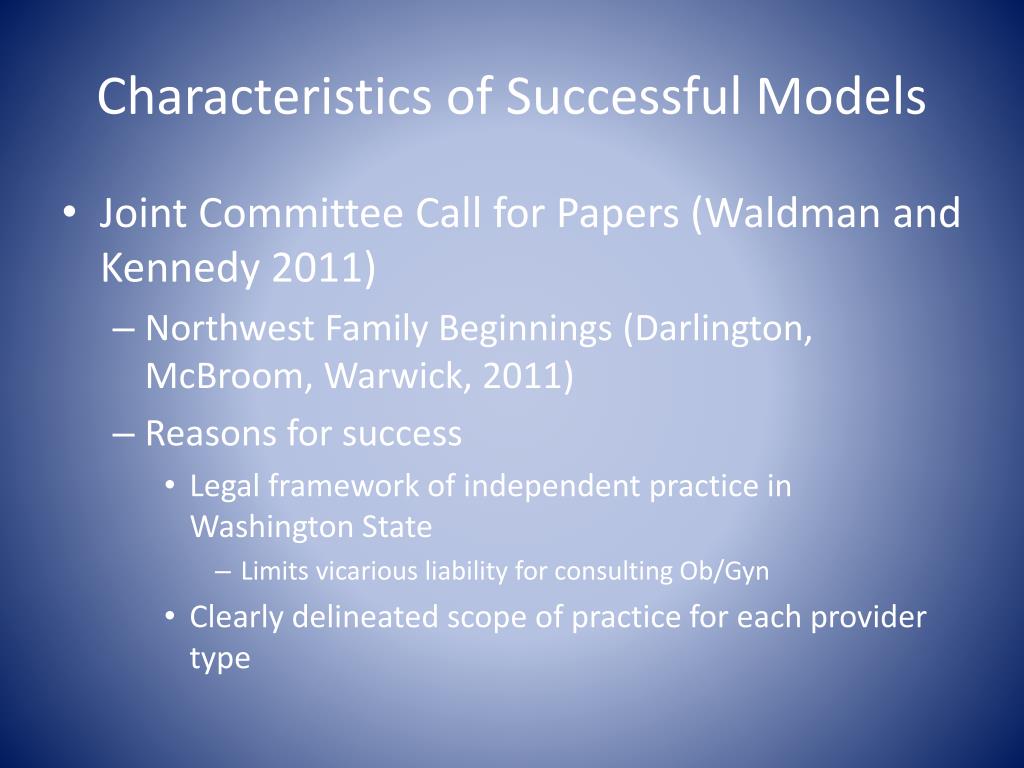 Characteristics of Successful Models

• Joint Committee Call for Papers (Waldman and Kennedy 2011)
– Northwest Family Beginnings (Darlington, McBroom, Warwick, 2011)
– Reasons for success
• Legal framework of independent practice in Washington State
– Limits vicarious liability for consulting Ob/Gyn
• Clearly delineated scope of practice for each provider type